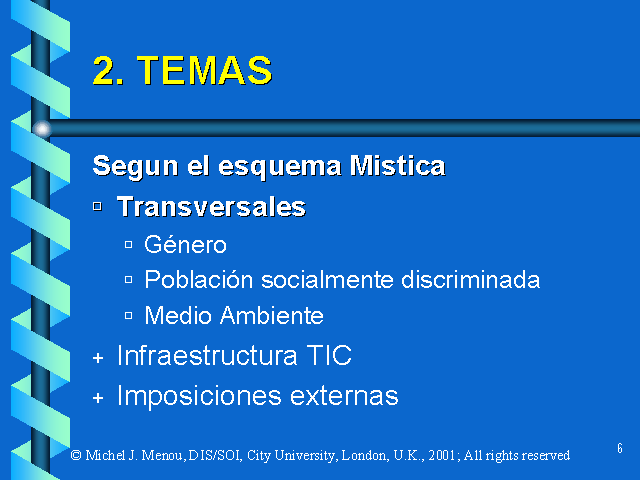 2. TEMAS

Segun el esquema Mistica

▫ Transversales

▫ Género

▫ Población socialmente discriminada

▫ Medio Ambiente

+ Infraestructura TIC

+ Imposiciones externas

© Michel J. Menou, DIS/SOI, City University, London, U.K., 2001; All rights reserved

6